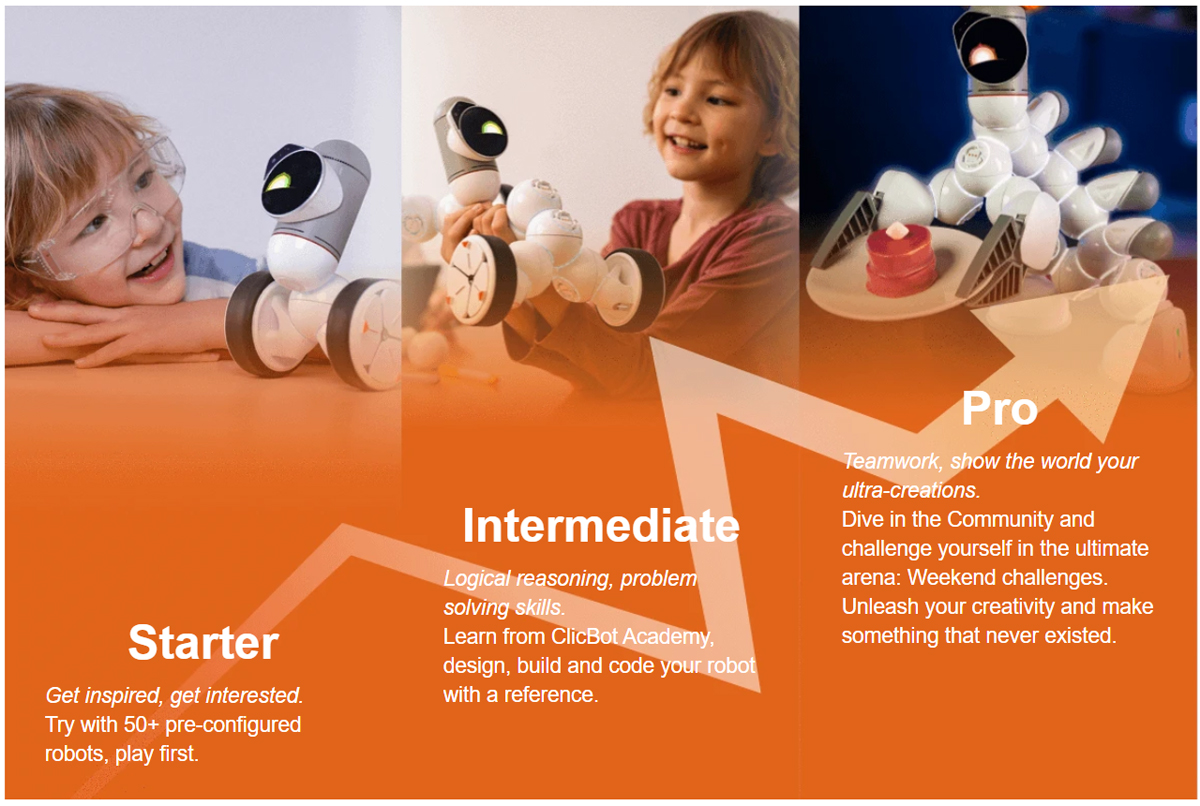 Starter

Get inspired, get interested.
Try with 50+ pre-configured robots, play first.

Intermediate

Logical reasoning, problem solving skills.
Learn from ClicBot Academy, design, build and code your robot with a reference.

Pro

Teamwork, show the world your ultra-creations.
Dive in the Community and challenge yourself in the ultimate arena: Weekend challenges. Unleash your creativity and make something that never existed.